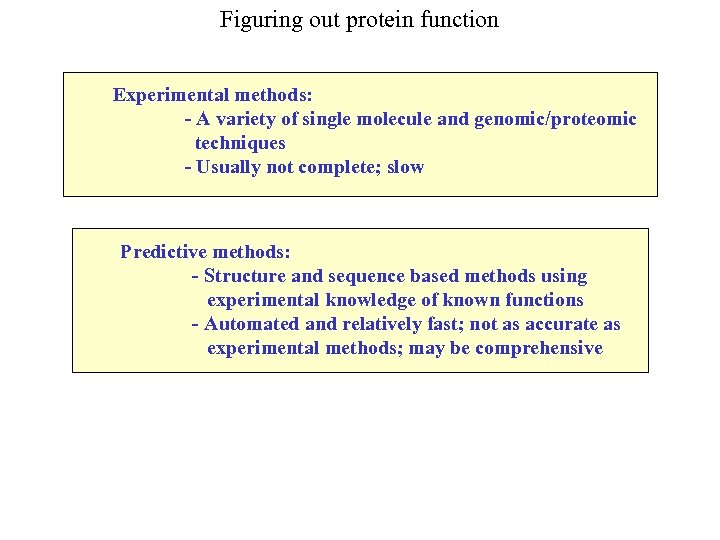 Figuring out protein function

Experimental methods:
- A variety of single molecule and genomic/proteomic techniques
- Usually not complete; slow

Predictive methods:
- Structure and sequence based methods using experimental knowledge of known functions
- Automated and relatively fast; not as accurate as experimental methods; may be comprehensive